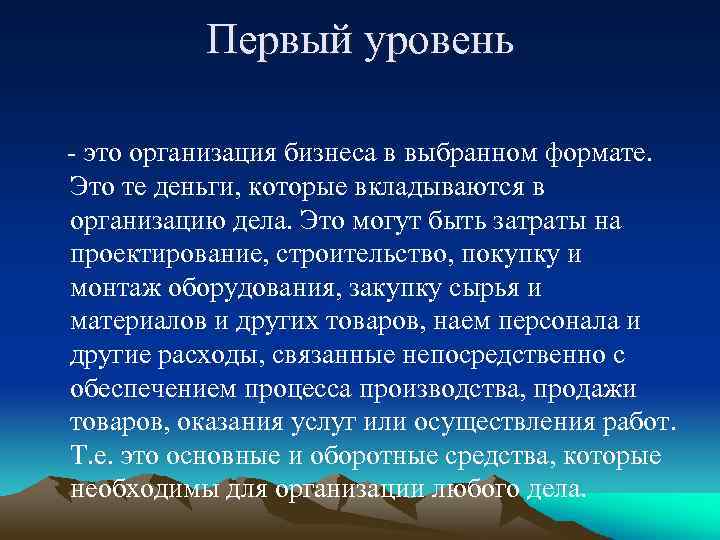 Первый уровень

- это организация бизнеса в выбранном формате. Это те деньги, которые вкладываются в организацию дела. Это могут быть затраты на проектирование, строительство, покупку и монтаж оборудования, закупку сырья и материалов и других товаров, наем персонала и другие расходы, связанные непосредственно с обеспечением процесса производства, продажи товаров, оказания услуг или осуществления работ. Т.е. это основные и оборотные средства, которые необходимы для организации любого дела.